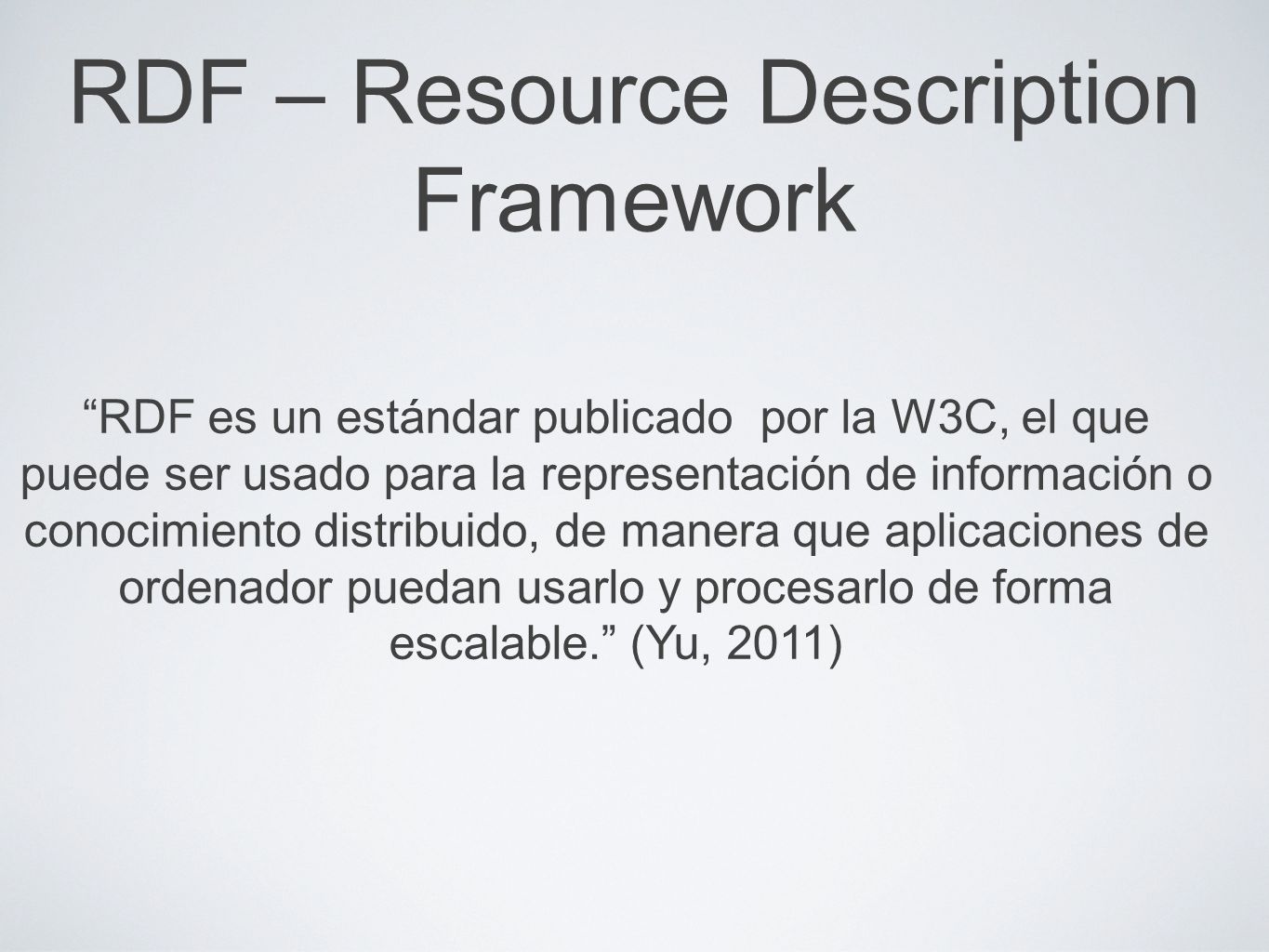 RDF – Resource Description Framework

“RDF es un estándar publicado por la W3C, el que puede ser usado para la representación de información o conocimiento distribuido, de manera que aplicaciones de ordenador puedan usarlo y procesarlo de forma escalable.” (Yu, 2011)